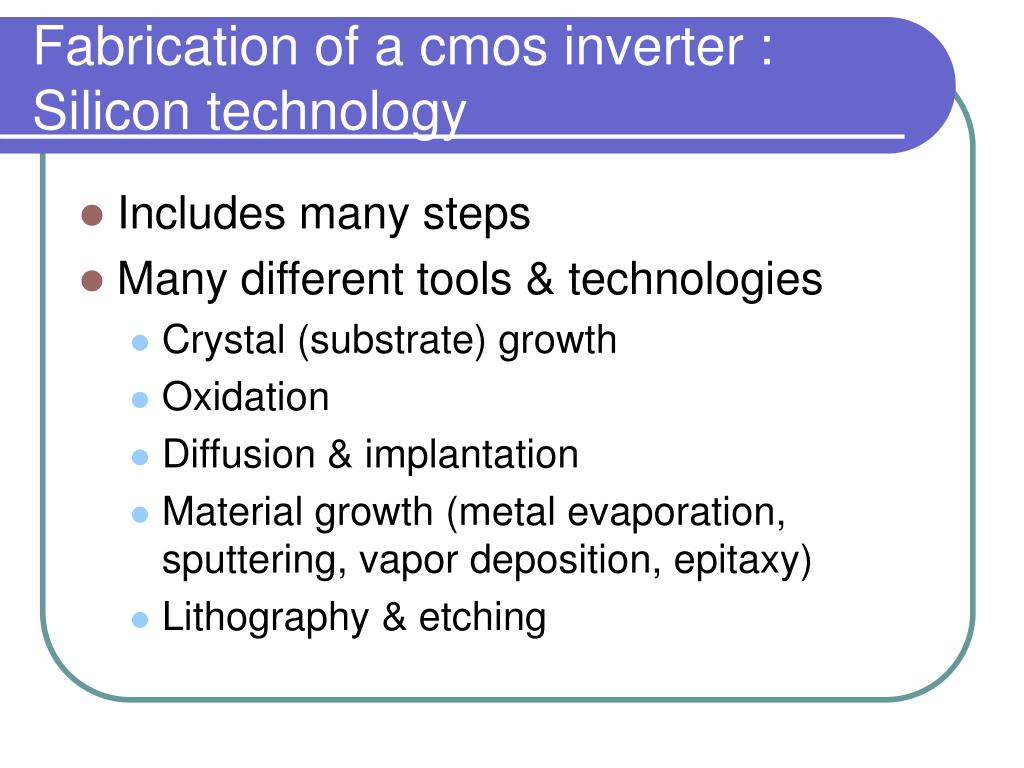 Fabrication of a cmos inverter : Silicon technology

Includes many steps
Many different tools & technologies
Crystal (substrate) growth
Oxidation
Diffusion & implantation
Material growth (metal evaporation, sputtering, vapor deposition, epitaxy)
Lithography & etching